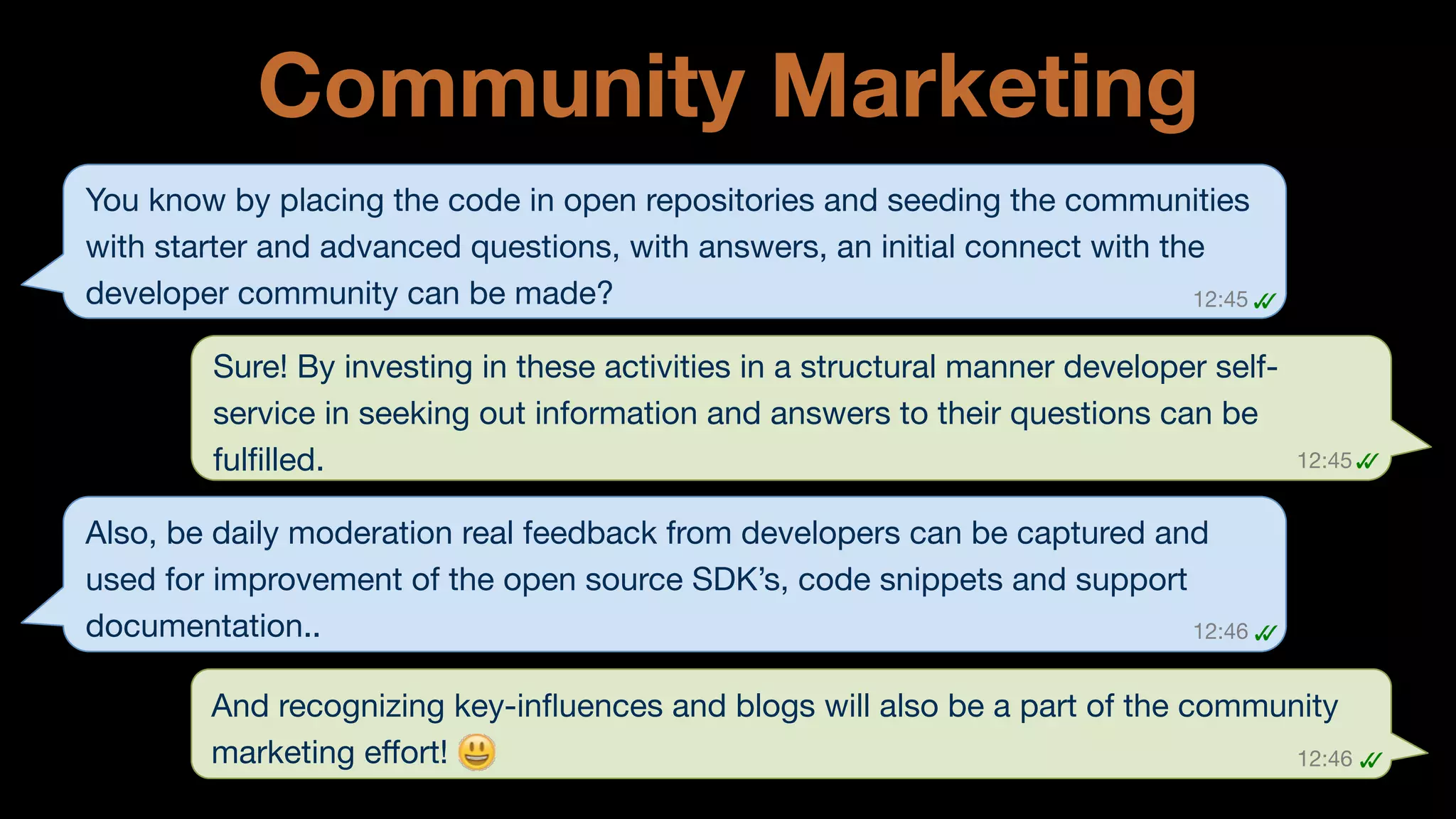 Community Marketing

You know by placing the code in open repositories and seeding the communities with starter and advanced questions, with answers, an initial connect with the developer community can be made?
12:45

Sure! By investing in these activities in a structural manner developer self-service in seeking out information and answers to their questions can be fulfilled.
12:45

Also, be daily moderation real feedback from developers can be captured and used for improvement of the open source SDK's, code snippets and support documentation..
12:46

And recognizing key-influences and blogs will also be a part of the community marketing effort! 😃
12:46